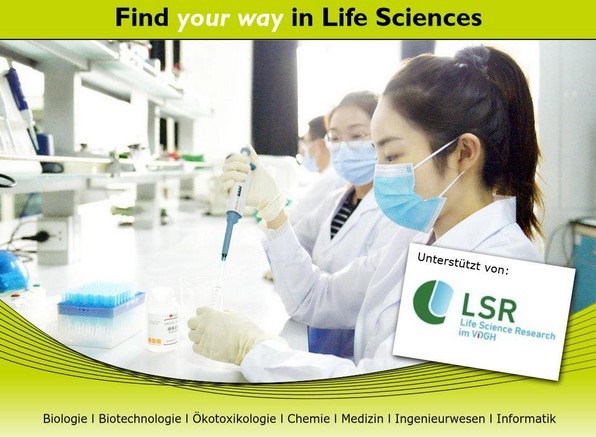 Find your way in Life Sciences

Unterstützt von:

LSR
Life Science Research
im VDGH

Biologie I Biotechnologie I Ökotoxikologie I Chemie I Medizin I Ingenieurwesen I Informatik